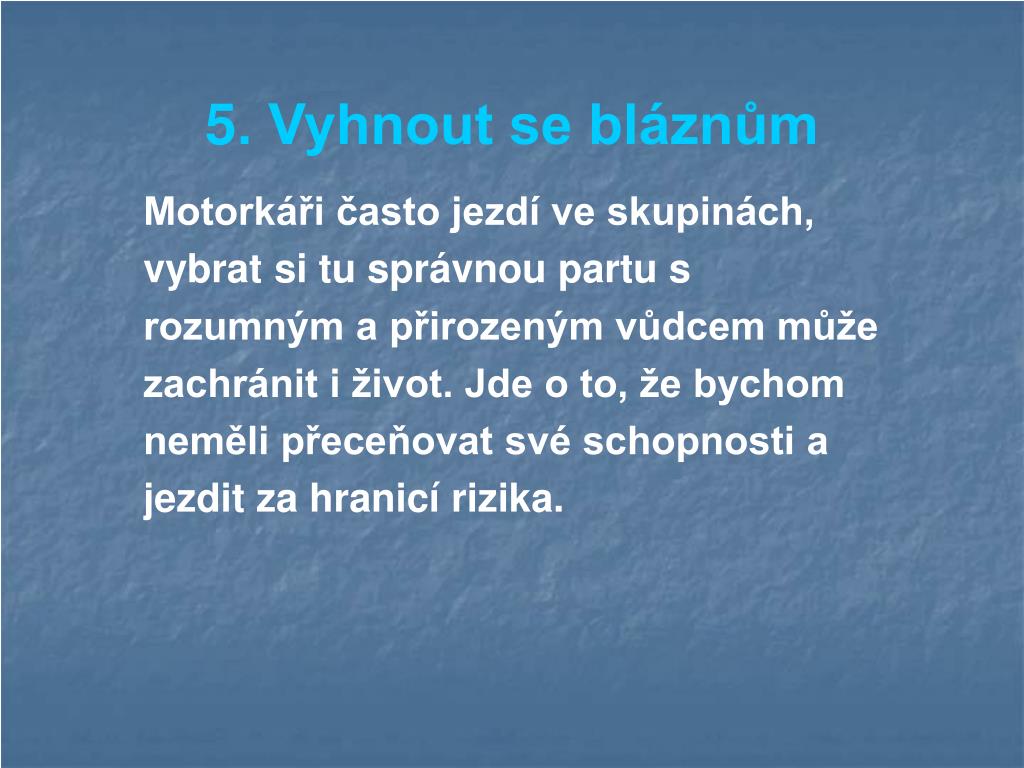 5. Vyhnout se bláznům

Motorkáři často jezdí ve skupinách, vybrat si tu správnou partu s rozumným a přirozeným vůdcem může zachránit i život. Jde o to, že bychom neměli přeceňovat své schopnosti a jezdit za hranicí rizika.